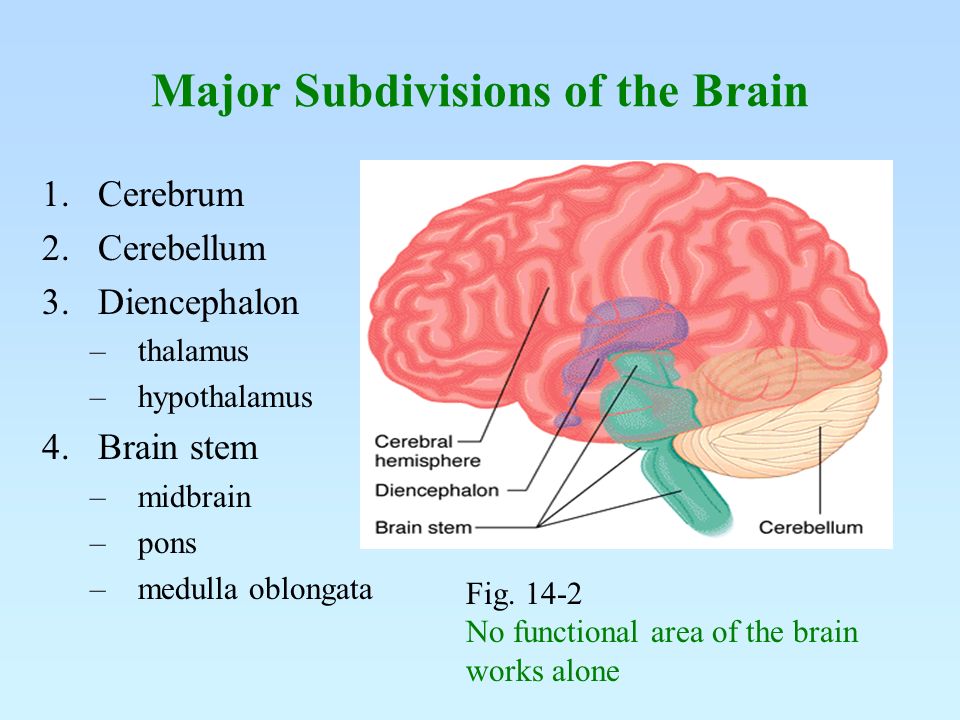 Major Subdivisions of the Brain

1. Cerebrum
2. Cerebellum
3. Diencephalon
– thalamus
– hypothalamus
4. Brain stem
– midbrain
– pons
– medulla oblongata

Cerebral hemisphere
Diencephalon
Brain stem
Cerebellum

Fig. 14-2
No functional area of the brain works alone